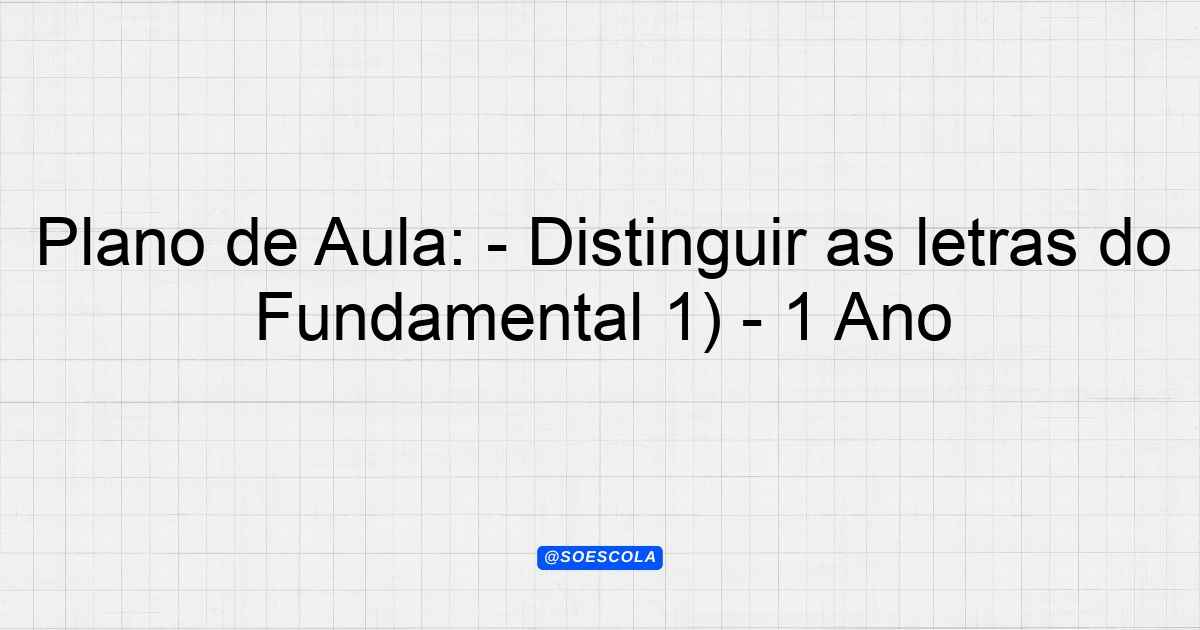 Plano de Aula: - Distinguir as letras do Fundamental 1) - 1 Ano

@SOESCOLA